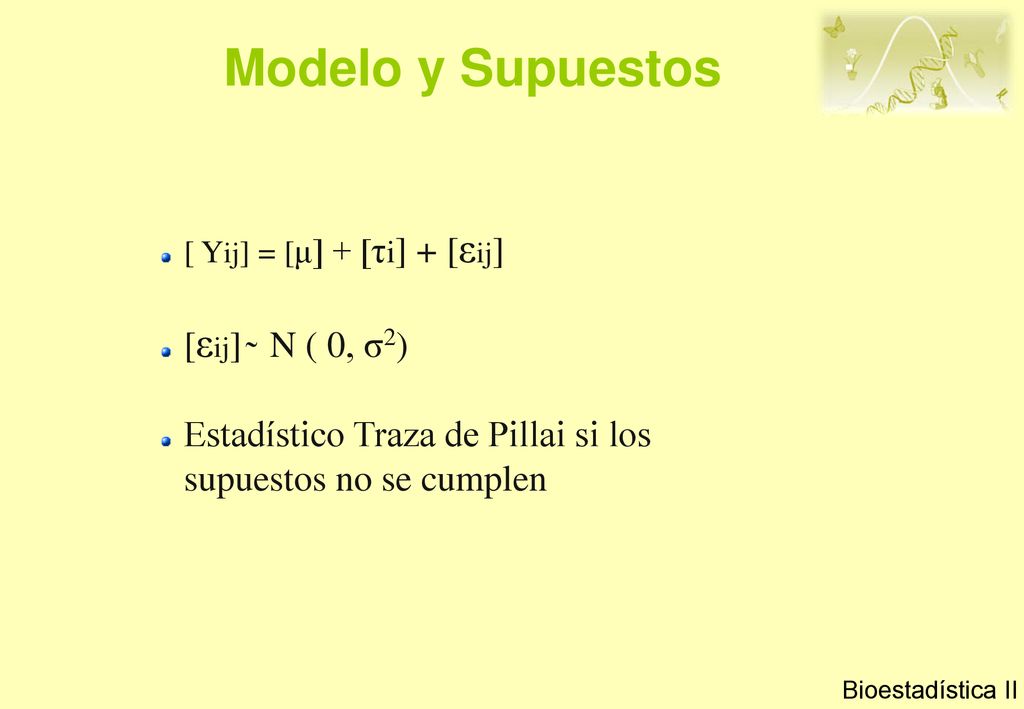 Modelo y Supuestos

$[Y_{ij}] = [\mu] + [\tau_i] + [\varepsilon_{ij}]$

$[\varepsilon_{ij}] \sim N(0, \sigma^2)$

Estadístico Traza de Pillai si los supuestos no se cumplen

Bioestadística II